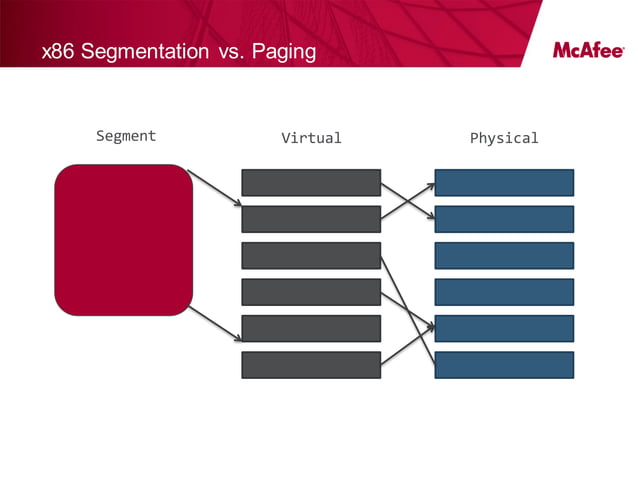 x86 Segmentation vs. Paging

McAfee

Segment

Virtual

Physical